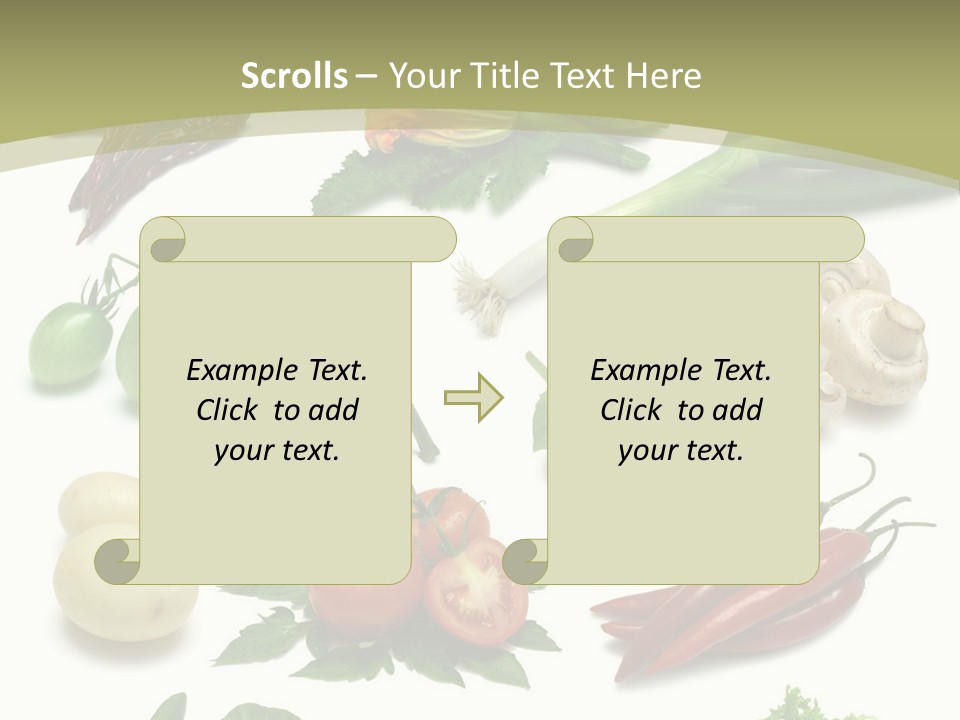 Scrolls – Your Title Text Here

Example Text. Click to add your text.

Example Text. Click to add your text.